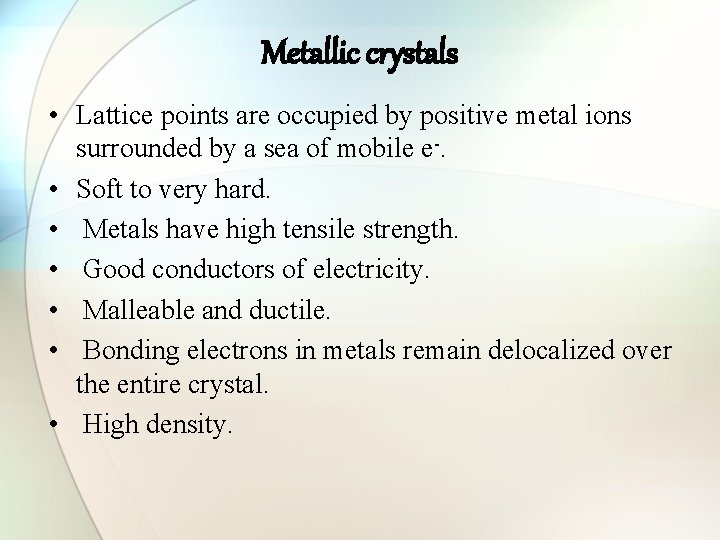 Metallic crystals

• Lattice points are occupied by positive metal ions surrounded by a sea of mobile $e^-$.
• Soft to very hard.
• Metals have high tensile strength.
• Good conductors of electricity.
• Malleable and ductile.
• Bonding electrons in metals remain delocalized over the entire crystal.
• High density.